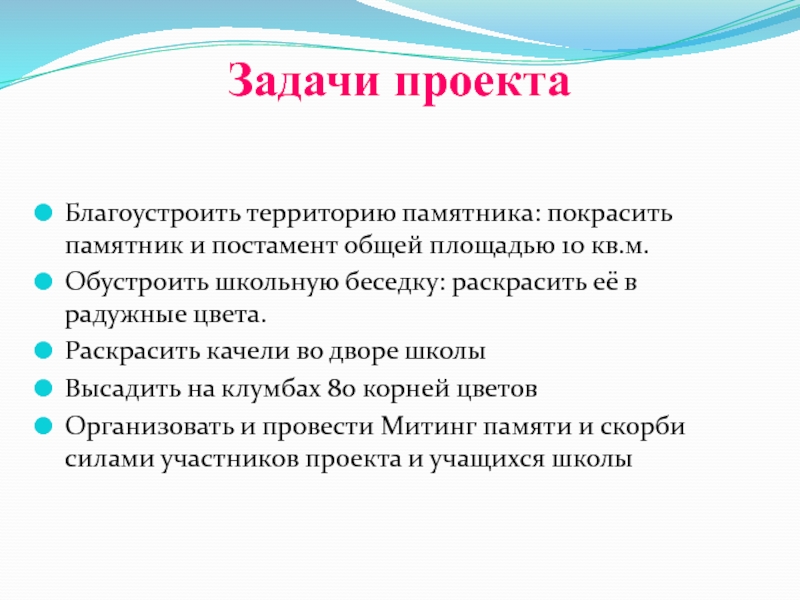 Задачи проекта

Благоустроить территорию памятника: покрасить памятник и постамент общей площадью 10 кв.м.

Обустроить школьную беседку: раскрасить её в радужные цвета.

Раскрасить качели во дворе школы

Высадить на клумбах 80 корней цветов

Организовать и провести Митинг памяти и скорби силами участников проекта и учащихся школы